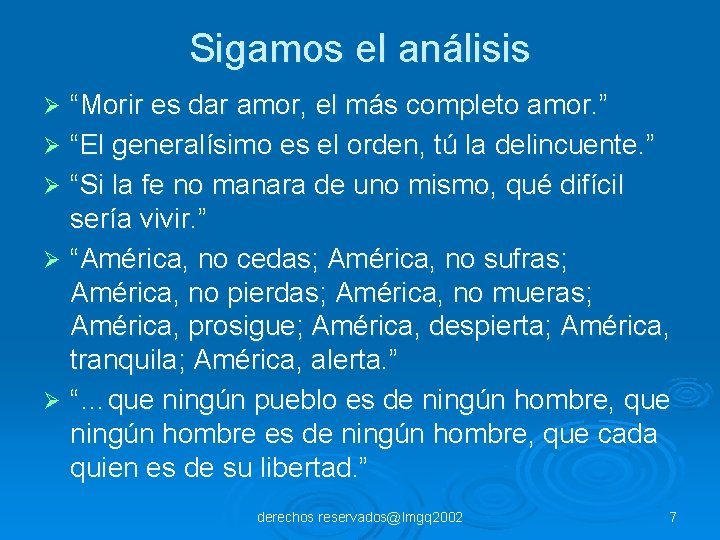 Sigamos el análisis

➢ “Morir es dar amor, el más completo amor.”

➢ “El generalísimo es el orden, tú la delincuente.”

➢ “Si la fe no manara de uno mismo, qué difícil sería vivir.”

➢ “América, no cedas; América, no sufras; América, no pierdas; América, no mueras; América, prosigue; América, despierta; América, tranquila; América, alerta.”

➢ “…que ningún pueblo es de ningún hombre, que ningún hombre es de ningún hombre, que cada quien es de su libertad.”

derechos reservados@lmgq2002

7